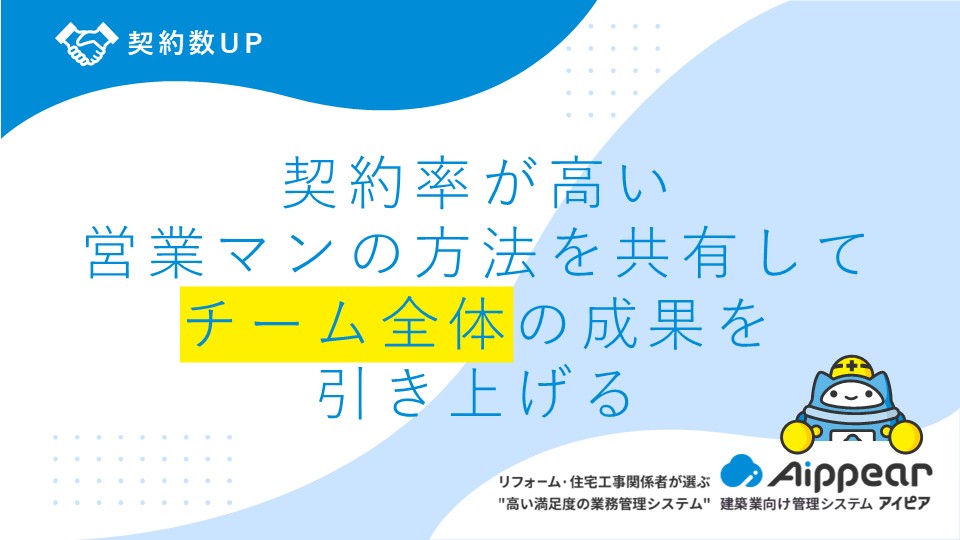 契約数UP

契約率が高い
営業マンの方法を共有して
チーム全体の成果を
引き上げる

リフォーム・住宅工事関係者が選ぶ
"高い満足度の業務管理システム"

Aippear
建築業向け管理システム アイピア